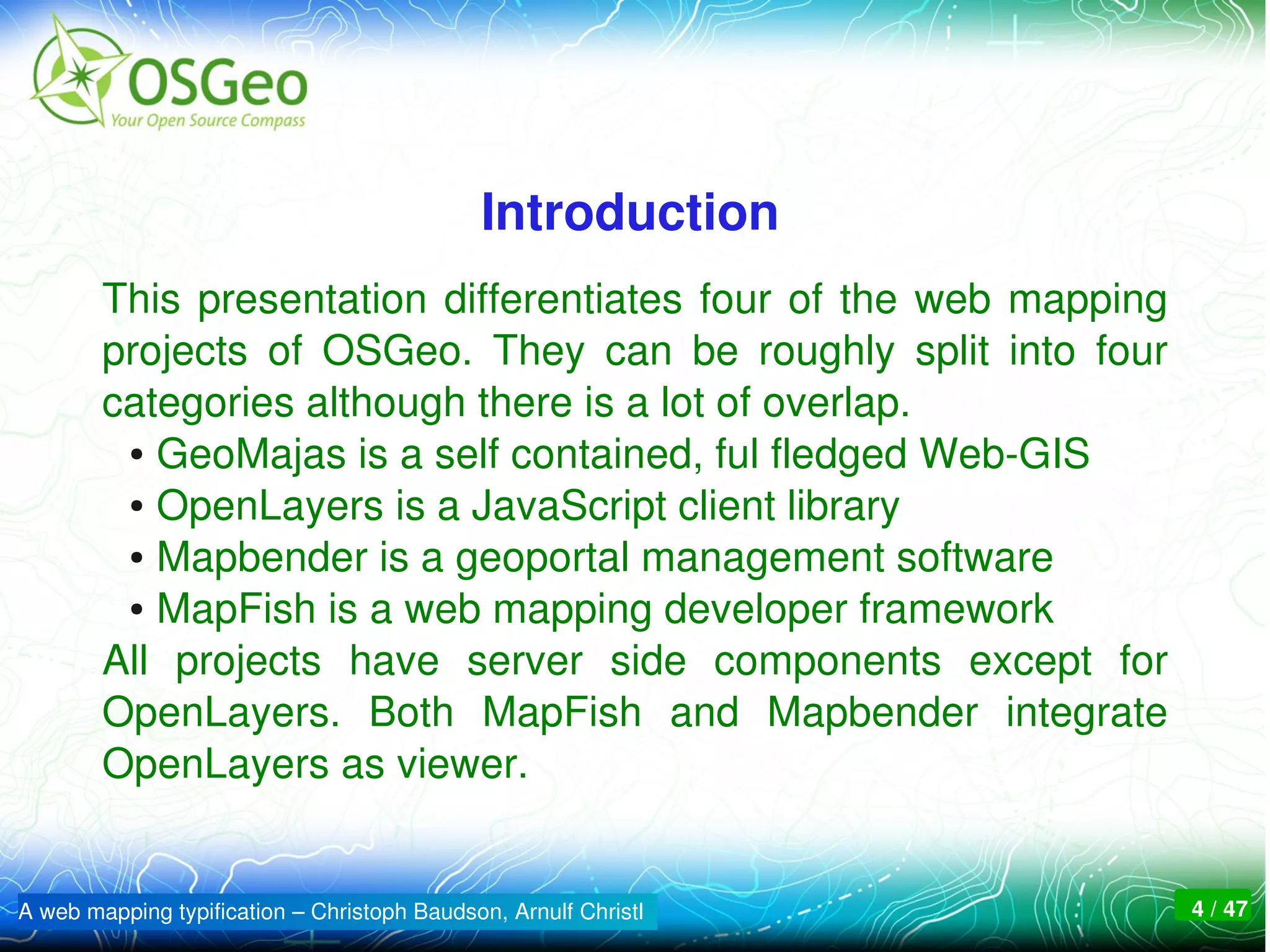 OSGeo
Your Open Source Compass

Introduction

This presentation differentiates four of the web mapping projects of OSGeo. They can be roughly split into four categories although there is a lot of overlap.

• GeoMajas is a self contained, ful fledged Web-GIS
• OpenLayers is a JavaScript client library
• Mapbender is a geoportal management software
• MapFish is a web mapping developer framework

All projects have server side components except for OpenLayers. Both MapFish and Mapbender integrate OpenLayers as viewer.

A web mapping typification – Christoph Baudson, Arnulf Christl

4 / 47